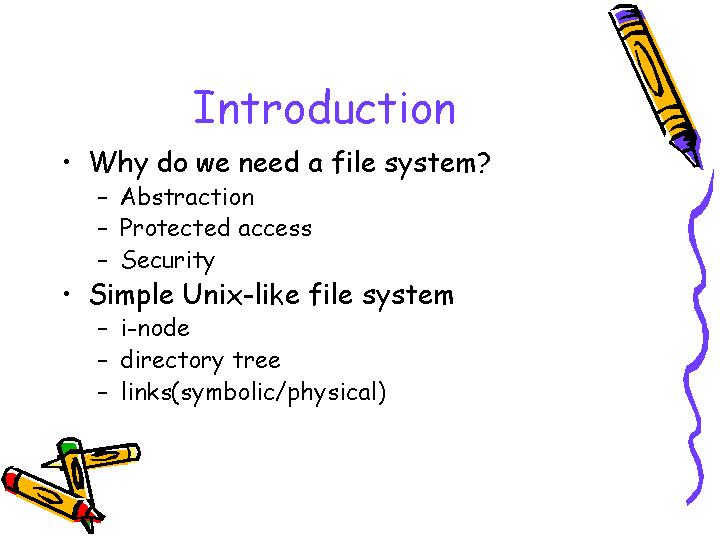 Introduction

• Why do we need a file system?
– Abstraction
– Protected access
– Security

• Simple Unix-like file system
– i-node
– directory tree
– links(symbolic/physical)